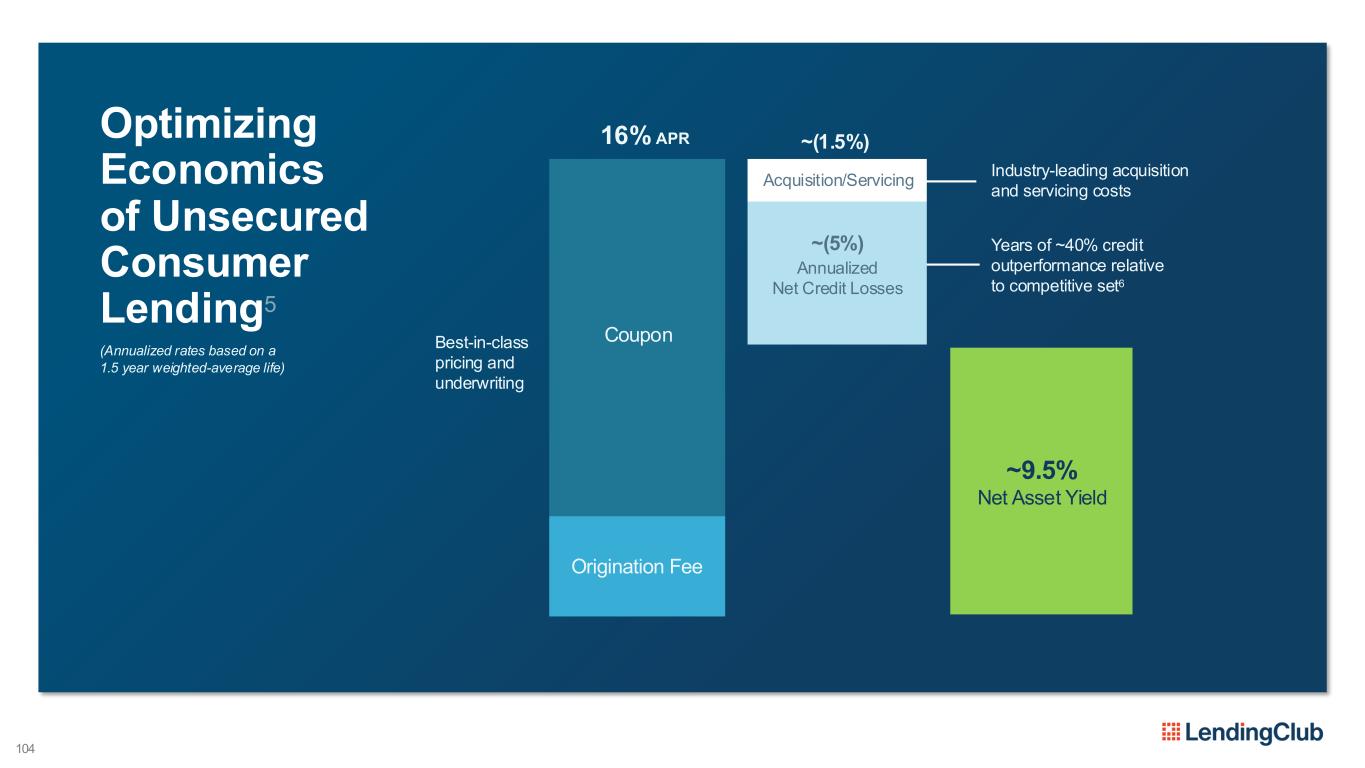 Optimizing Economics of Unsecured Consumer Lending$^5$

(Annualized rates based on a 1.5 year weighted-average life)

Best-in-class pricing and underwriting

16% APR

Coupon

Origination Fee

~(1.5%)

Acquisition/Servicing

~(5%)
Annualized
Net Credit Losses

Industry-leading acquisition and servicing costs

Years of ~40% credit outperformance relative to competitive set$^6$

~9.5%
Net Asset Yield

104

LendingClub